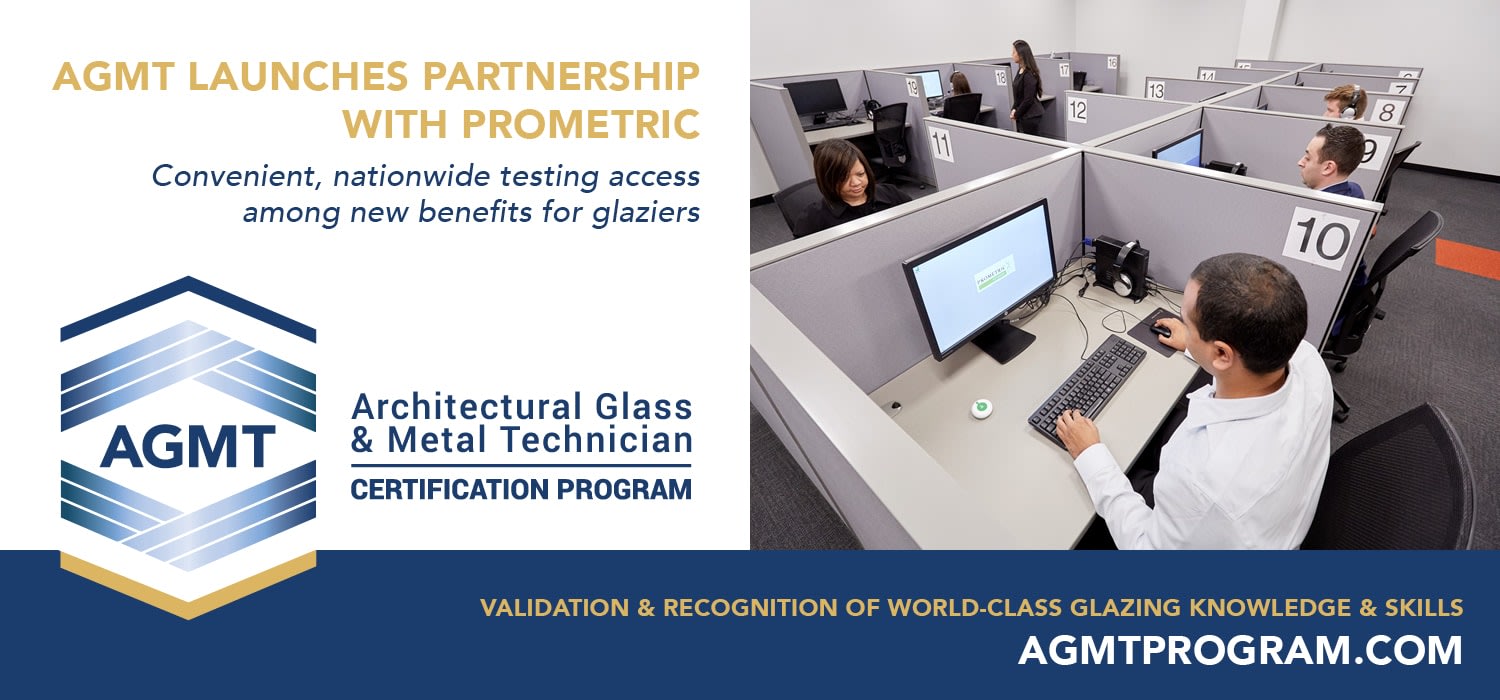 AGMT LAUNCHES PARTNERSHIP WITH PROMETRIC

Convenient, nationwide testing access among new benefits for glaziers

AGMT

Architectural Glass & Metal Technician
CERTIFICATION PROGRAM

19 18 17 16 14 13 12 11 10 9 8 7

PROMETRIC

VALIDATION & RECOGNITION OF WORLD-CLASS GLAZING KNOWLEDGE & SKILLS
AGMTPROGRAM.COM